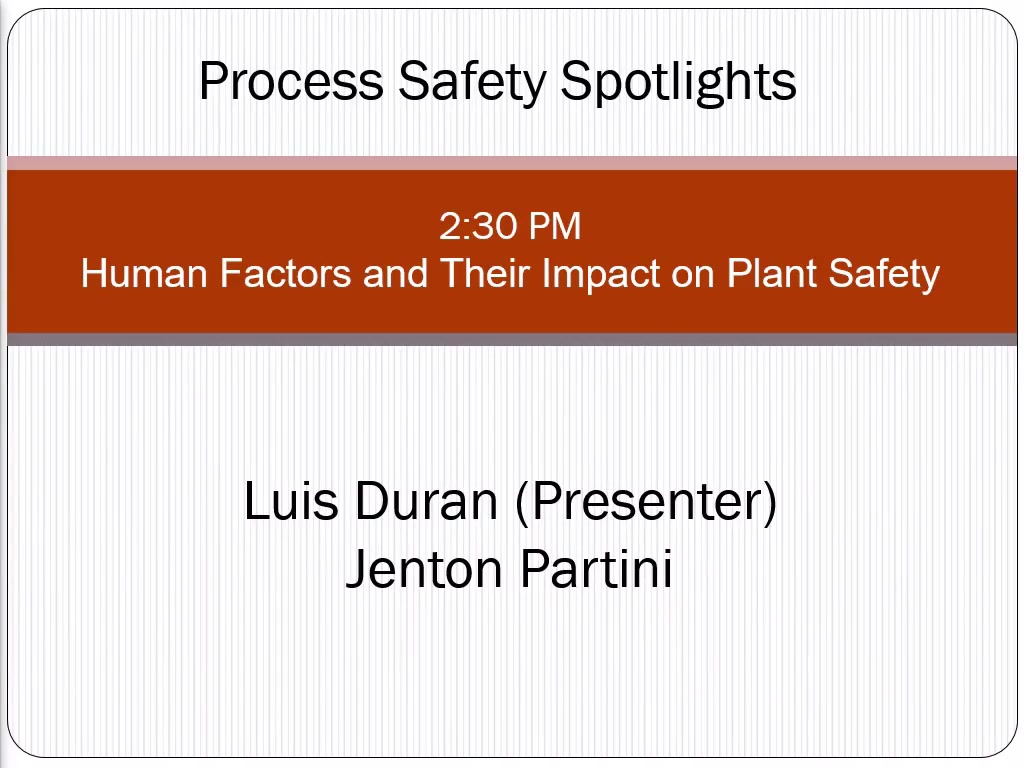 Process Safety Spotlights

2:30 PM
Human Factors and Their Impact on Plant Safety

Luis Duran (Presenter)
Jenton Partini